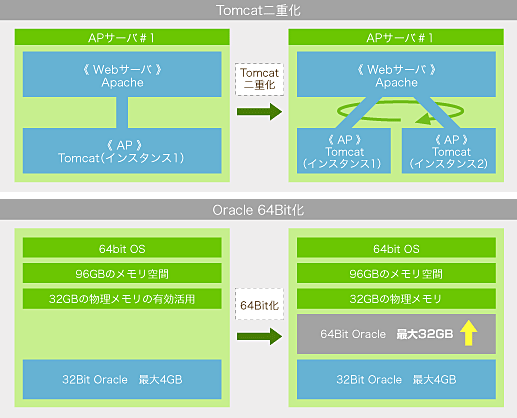 Tomcat二重化

APサーバ＃1

《 Webサーバ 》
Apache

《 AP 》
Tomcat(インスタンス1)

Tomcat
二重化

APサーバ＃1

《 Webサーバ 》
Apache

《 AP 》
Tomcat
(インスタンス1)

《 AP 》
Tomcat
(インスタンス2)

Oracle 64Bit化

64bit OS

96GBのメモリ空間

32GBの物理メモリの有効活用

32Bit Oracle　最大4GB

64Bit化

64bit OS

96GBのメモリ空間

32GBの物理メモリ

64Bit Oracle　最大32GB

32Bit Oracle　最大4GB